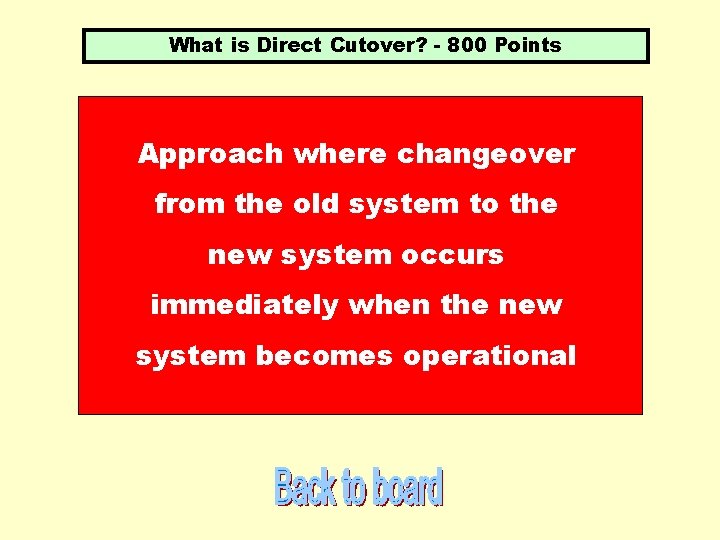 What is Direct Cutover? - 800 Points

Approach where changeover from the old system to the new system occurs immediately when the new system becomes operational

Back to board